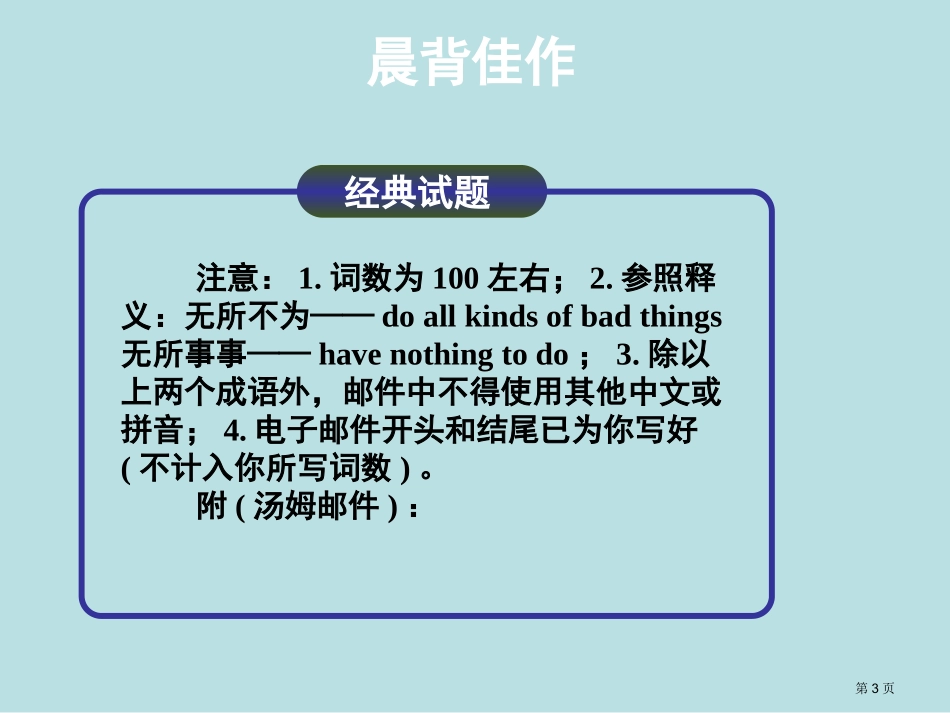 晨背佳作

经典试题

注意： 1. 词数为 100 左右； 2. 参照释义：无所不为—— do all kinds of bad things 无所事事—— have nothing to do ； 3. 除以上两个成语外，邮件中不得使用其他中文或拼音； 4. 电子邮件开头和结尾已为你写好 ( 不计入你所写词数 ) 。

附 ( 汤姆邮件 ) ：

第 3 页